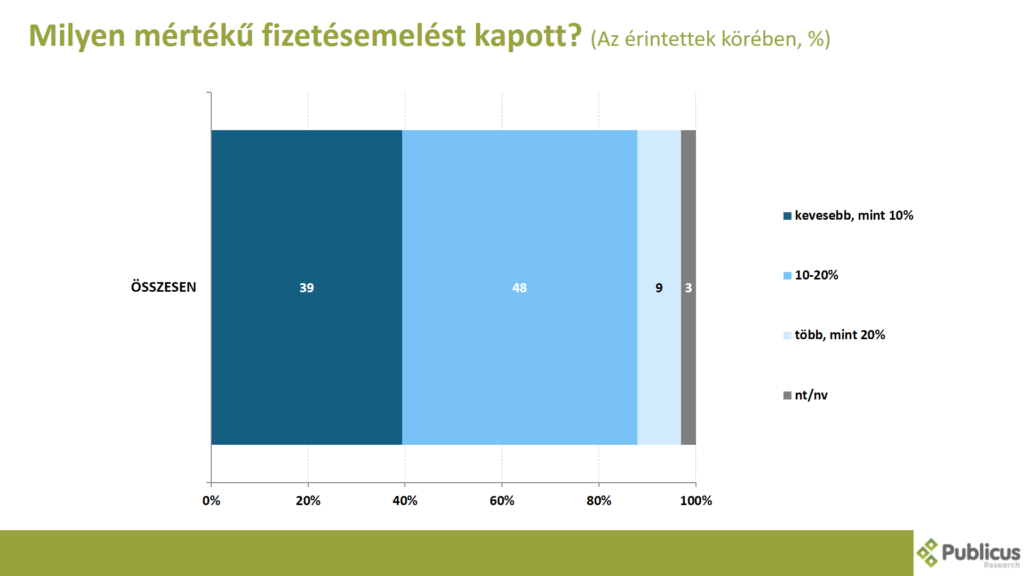 Milyen mértékű fizetésemelést kapott? (Az érintettek körében, %)

ÖSSZESEN

39

48

9

3

0%

20%

40%

60%

80%

100%

kevesebb, mint 10%

10-20%

több, mint 20%

nt/nv

Publicus Research